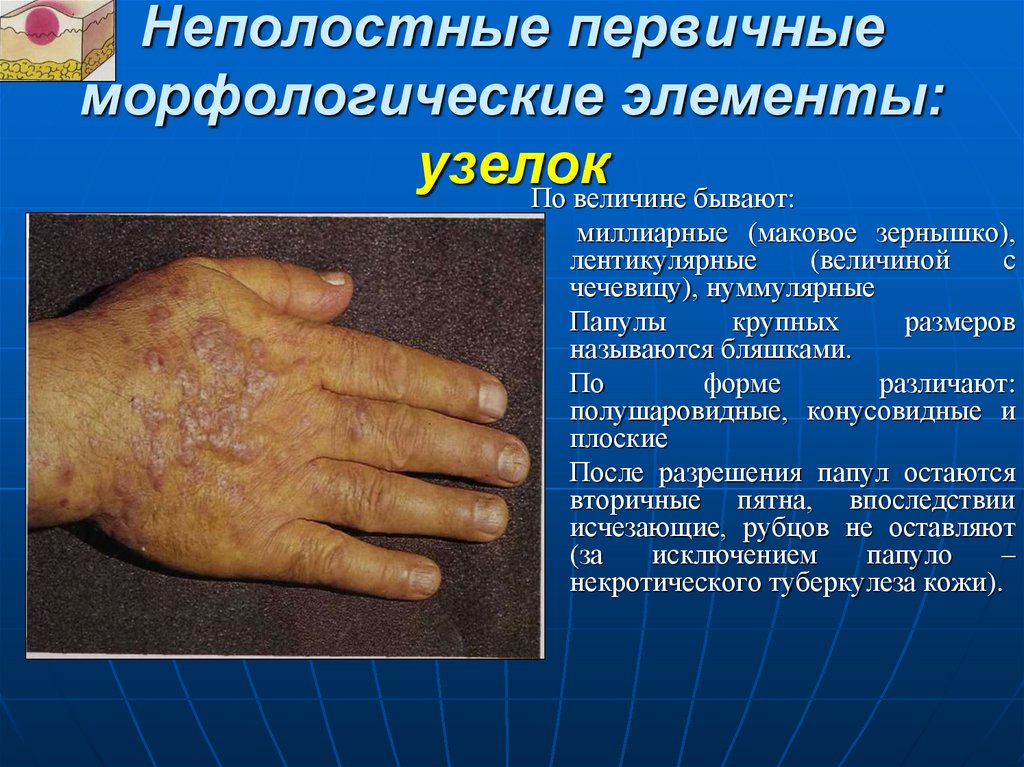 Неполостные первичные морфологические элементы: узелок

По величине бывают:

миллиарные (маковое зернышко), лентикулярные (величиной с чечевицу), нуммулярные

Папулы крупных размеров называются бляшками.

По форме различают: полушаровидные, конусовидные и плоские

После разрешения папул остаются вторичные пятна, впоследствии исчезающие, рубцов не оставляют (за исключением папуло – некротического туберкулеза кожи).